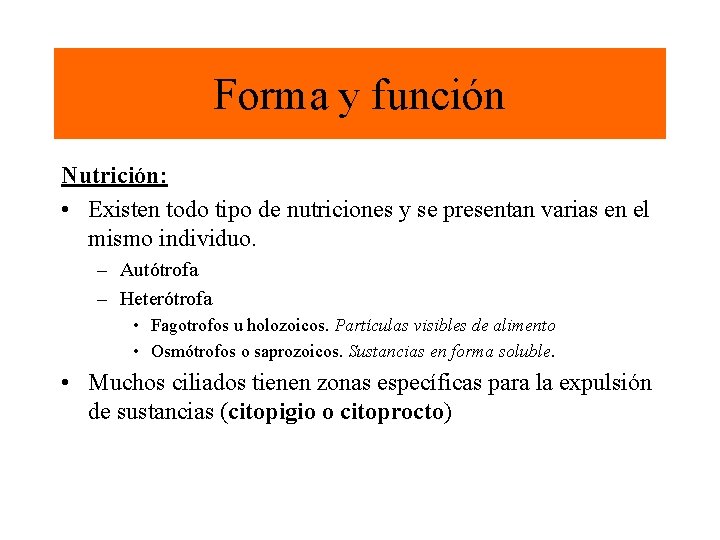 Forma y función

Nutrición:

• Existen todo tipo de nutriciones y se presentan varias en el mismo individuo.

– Autótrofa

– Heterótrofa

• Fagotrofos u holozoicos. Partículas visibles de alimento

• Osmótrofos o saprozoicos. Sustancias en forma soluble.

• Muchos ciliados tienen zonas específicas para la expulsión de sustancias (citopigio o citoprocto)